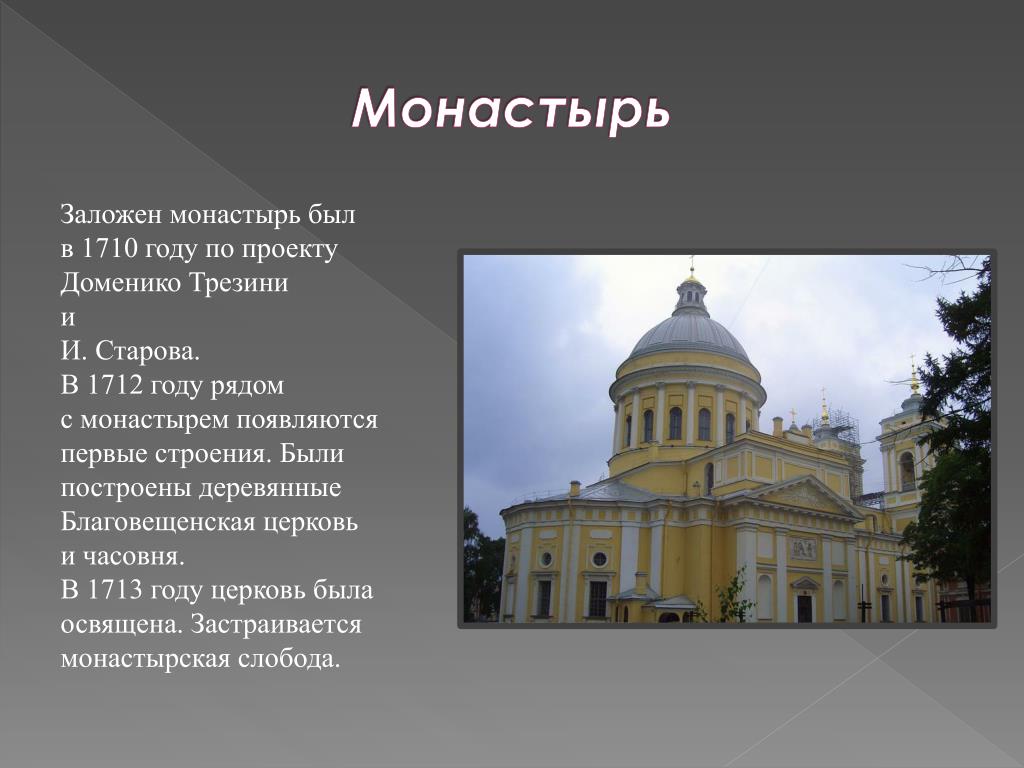 Монастырь

Заложен монастырь был в 1710 году по проекту Доменико Трезини и И. Старова. В 1712 году рядом с монастырем появляются первые строения. Были построены деревянные Благовещенская церковь и часовня. В 1713 году церковь была освящена. Застраивается монастырская слобода.